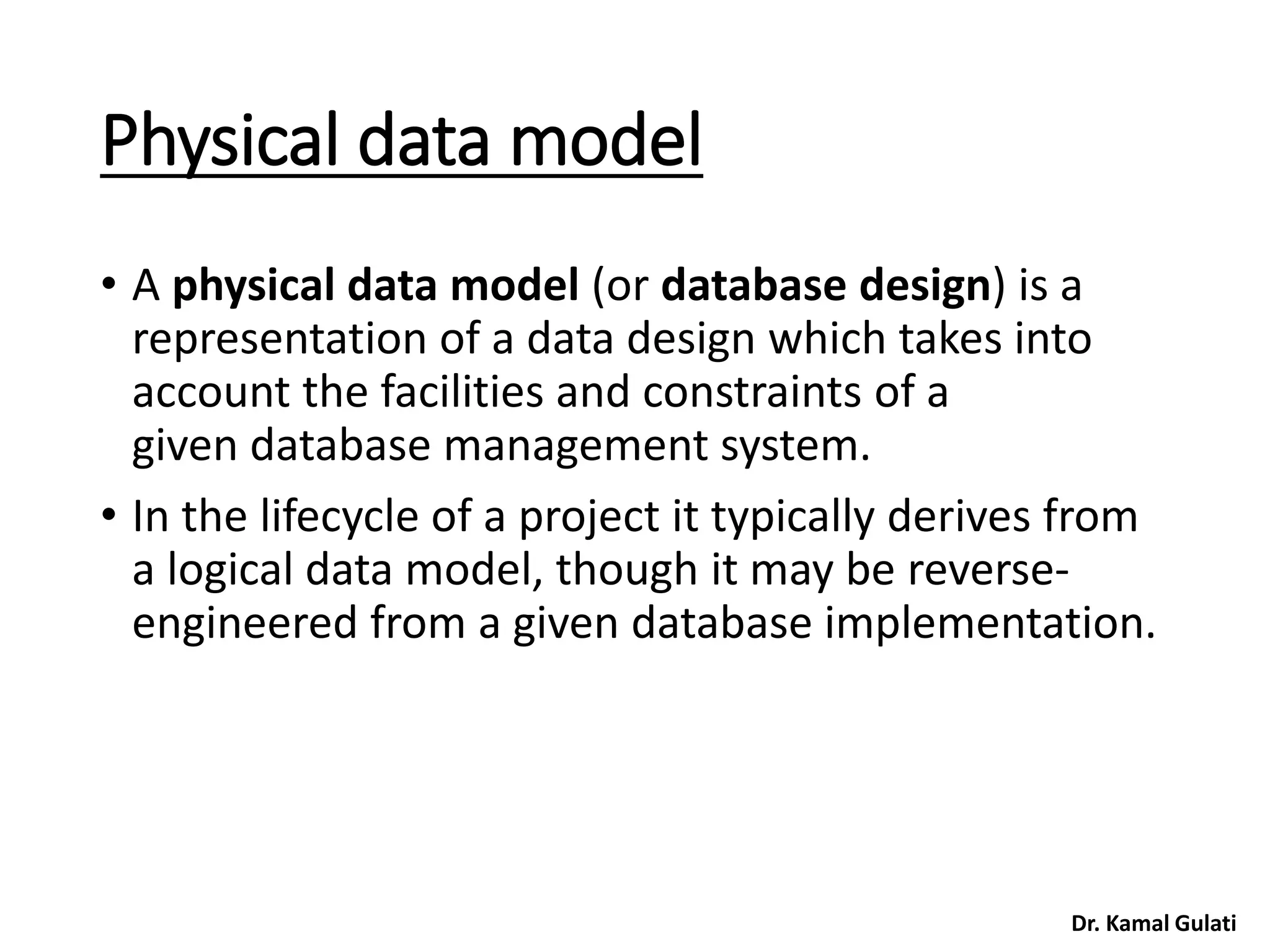 Physical data model

• A physical data model (or database design) is a representation of a data design which takes into account the facilities and constraints of a given database management system.

• In the lifecycle of a project it typically derives from a logical data model, though it may be reverse-engineered from a given database implementation.

Dr. Kamal Gulati